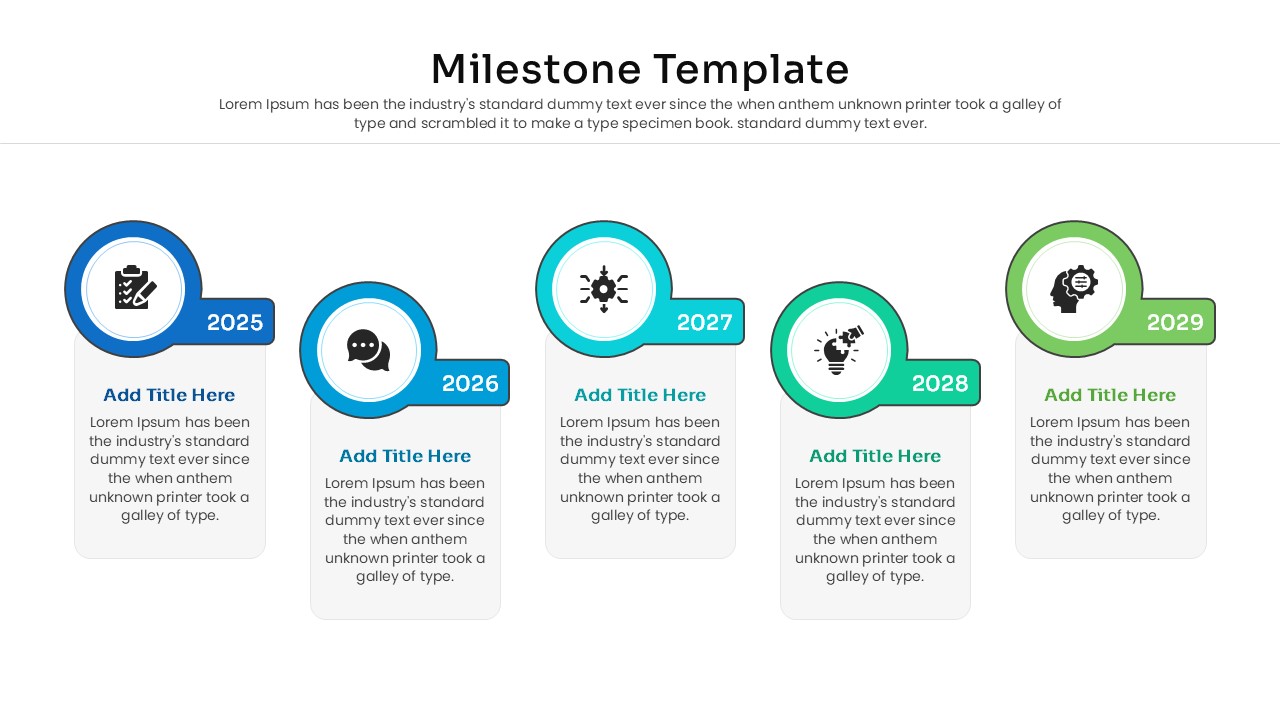 Milestone Template

Lorem Ipsum has been the industry's standard dummy text ever since the when anthem unknown printer took a galley of type and scrambled it to make a type specimen book. standard dummy text ever.

2025

Add Title Here

Lorem Ipsum has been the industry's standard dummy text ever since the when anthem unknown printer took a galley of type.

2026

Add Title Here

Lorem Ipsum has been the industry's standard dummy text ever since the when anthem unknown printer took a galley of type.

2027

Add Title Here

Lorem Ipsum has been the industry's standard dummy text ever since the when anthem unknown printer took a galley of type.

2028

Add Title Here

Lorem Ipsum has been the industry's standard dummy text ever since the when anthem unknown printer took a galley of type.

2029

Add Title Here

Lorem Ipsum has been the industry's standard dummy text ever since the when anthem unknown printer took a galley of type.